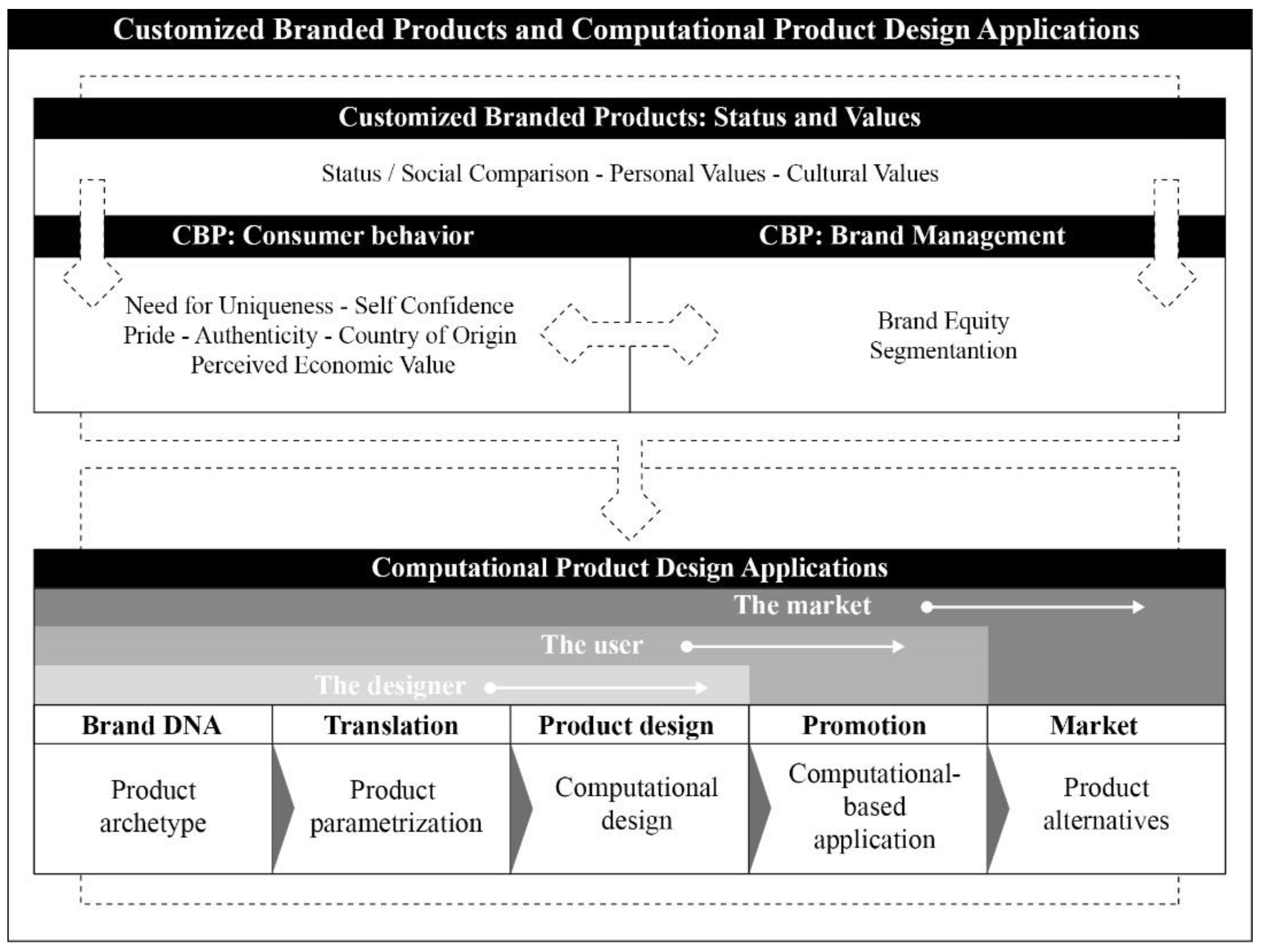 Customized Branded Products and Computational Product Design Applications

Customized Branded Products: Status and Values

Status / Social Comparison - Personal Values - Cultural Values

CBP: Consumer behavior

Need for Uniqueness - Self Confidence
Pride - Authenticity - Country of Origin
Perceived Economic Value

CBP: Brand Management

Brand Equity
Segmentantion

Computational Product Design Applications

The market

The user

The designer

| Brand DNA | Translation | Product design | Promotion | Market |
|---|---|---|---|---|
| Product archetype | Product parametrization | Computational design | Computational-based application | Product alternatives |